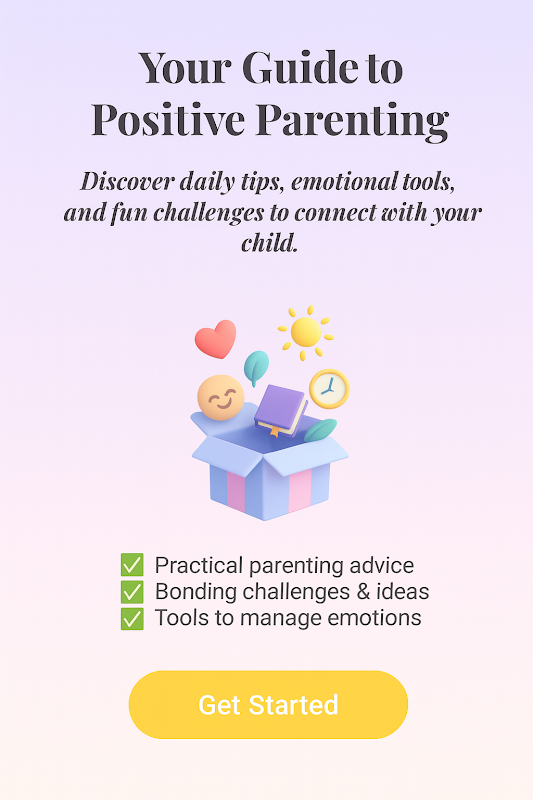 Your Guide to Positive Parenting

Discover daily tips, emotional tools, and fun challenges to connect with your child.

✅ Practical parenting advice
✅ Bonding challenges & ideas
✅ Tools to manage emotions

Get Started